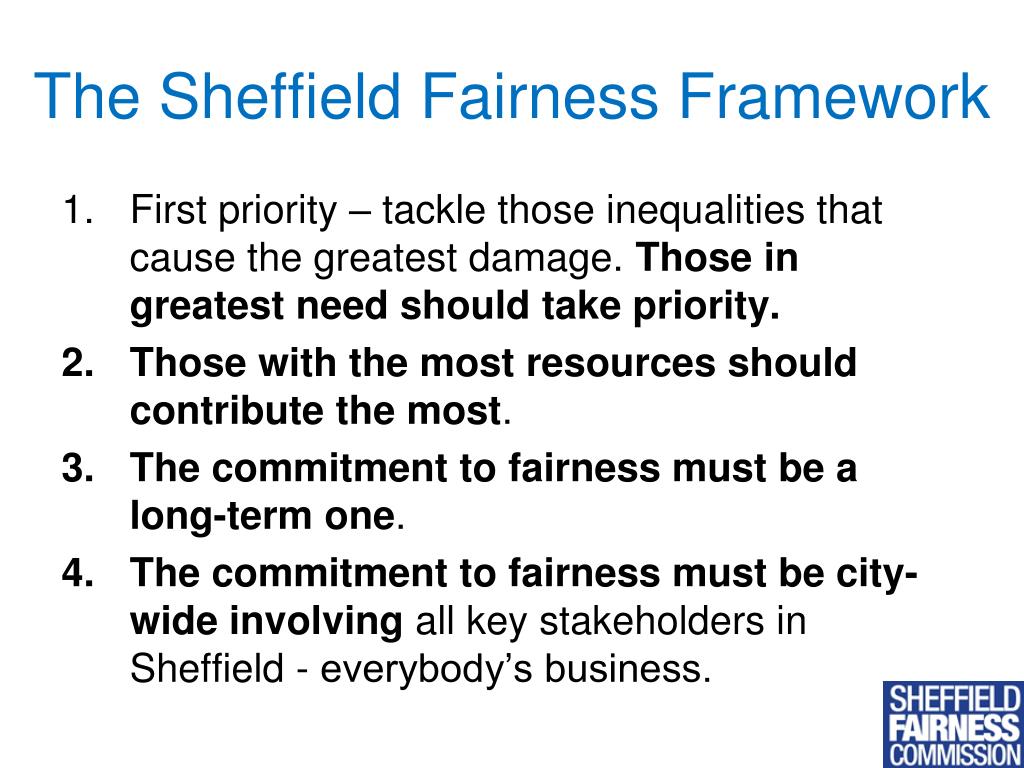 The Sheffield Fairness Framework

1. First priority – tackle those inequalities that cause the greatest damage. Those in greatest need should take priority.
2. Those with the most resources should contribute the most.
3. The commitment to fairness must be a long-term one.
4. The commitment to fairness must be city-wide involving all key stakeholders in Sheffield - everybody's business.

SHEFFIELD FAIRNESS COMMISSION